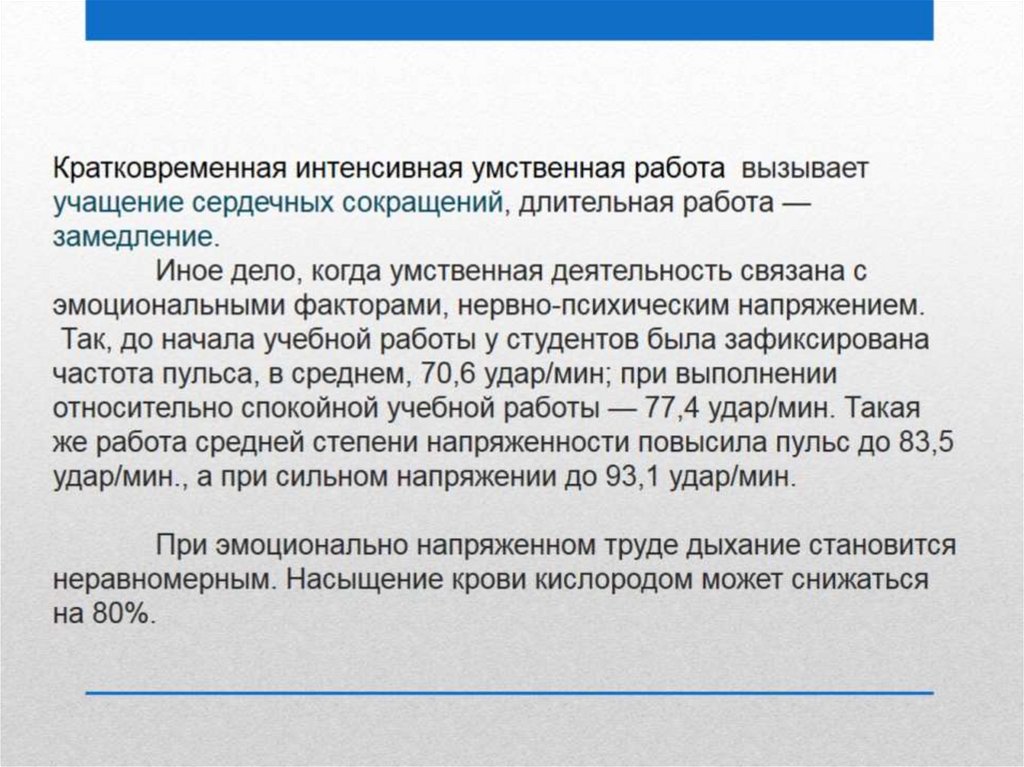 Кратковременная интенсивная умственная работа вызывает учащение сердечных сокращений, длительная работа — замедление.

Иное дело, когда умственная деятельность связана с эмоциональными факторами, нервно-психическим напряжением. Так, до начала учебной работы у студентов была зафиксирована частота пульса, в среднем, 70,6 удар/мин; при выполнении относительно спокойной учебной работы — 77,4 удар/мин. Такая же работа средней степени напряженности повысила пульс до 83,5 удар/мин., а при сильном напряжении до 93,1 удар/мин.

При эмоционально напряженном труде дыхание становится неравномерным. Насыщение крови кислородом может снижаться на 80%.